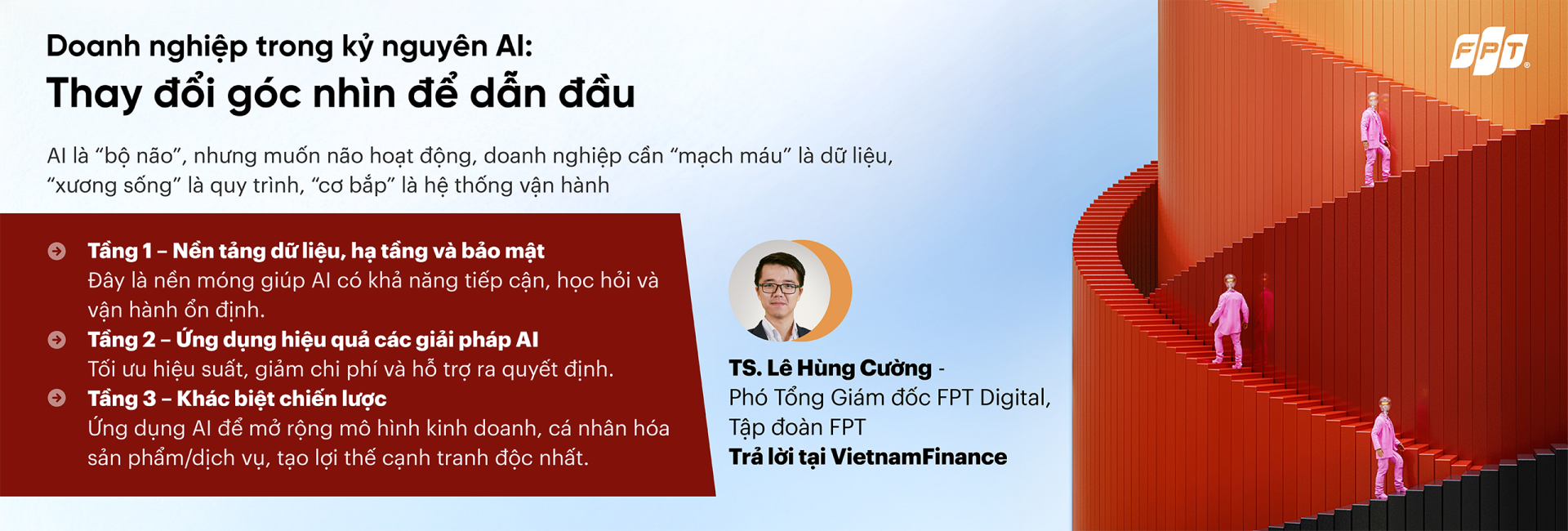 Doanh nghiệp trong kỷ nguyên AI:
Thay đổi góc nhìn để dẫn đầu

AI là “bộ não”, nhưng muốn não hoạt động, doanh nghiệp cần “mạch máu” là dữ liệu, “xương sống” là quy trình, “cơ bắp” là hệ thống vận hành

Tầng 1 – Nền tảng dữ liệu, hạ tầng và bảo mật
Đây là nền móng giúp AI có khả năng tiếp cận, học hỏi và vận hành ổn định.

Tầng 2 – Ứng dụng hiệu quả các giải pháp AI
Tối ưu hiệu suất, giảm chi phí và hỗ trợ ra quyết định.

Tầng 3 – Khác biệt chiến lược
Ứng dụng AI để mở rộng mô hình kinh doanh, cá nhân hóa sản phẩm/dịch vụ, tạo lợi thế cạnh tranh độc nhất.

TS. Lê Hùng Cường -
Phó Tổng Giám đốc FPT Digital,
Tập đoàn FPT
Trả lời tại VietnamFinance

FPT